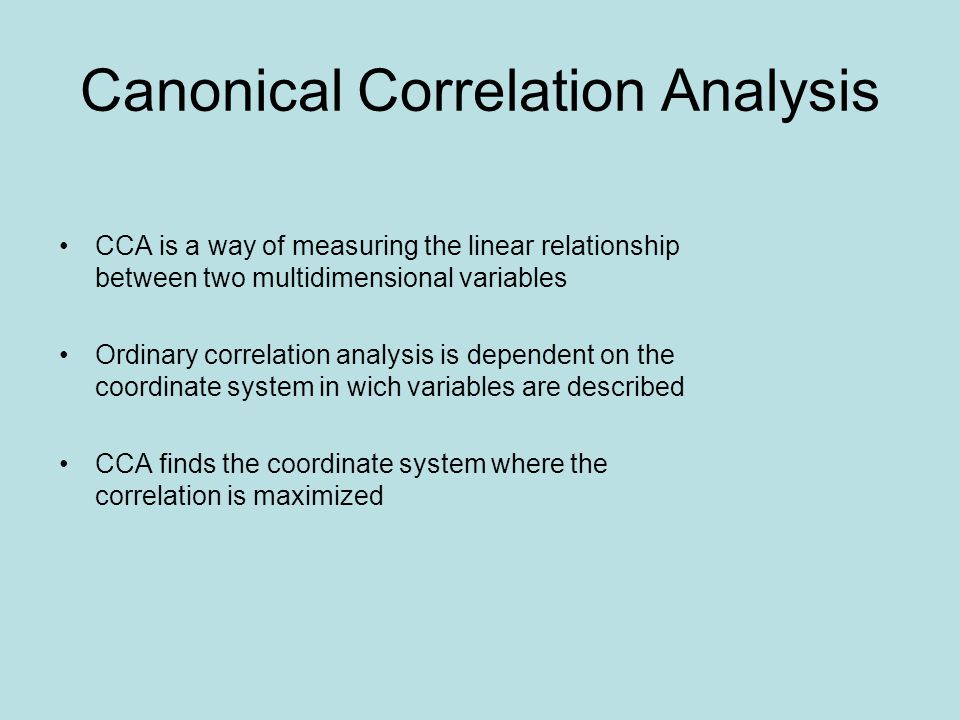 Canonical Correlation Analysis

• CCA is a way of measuring the linear relationship between two multidimensional variables

• Ordinary correlation analysis is dependent on the coordinate system in wich variables are described

• CCA finds the coordinate system where the correlation is maximized